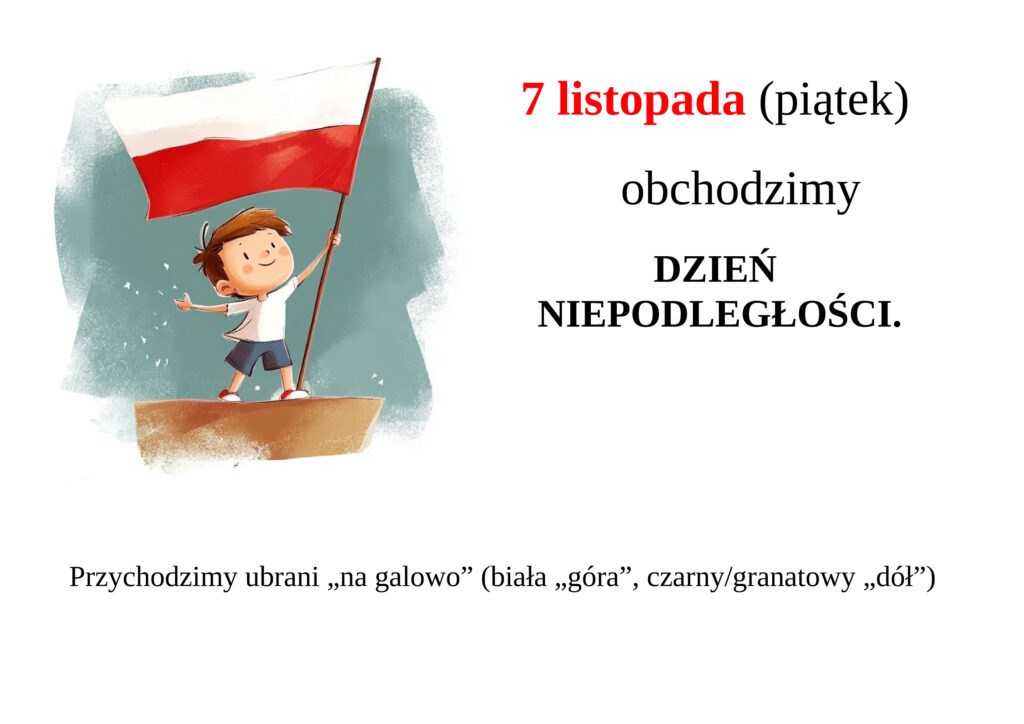 7 listopada (piątek)

obchodzimy

DZIEŃ NIEPODLEGŁOŚCI.

Przychodzimy ubrani „na galowo” (biała „góra”, czarny/granatowy „dół”)